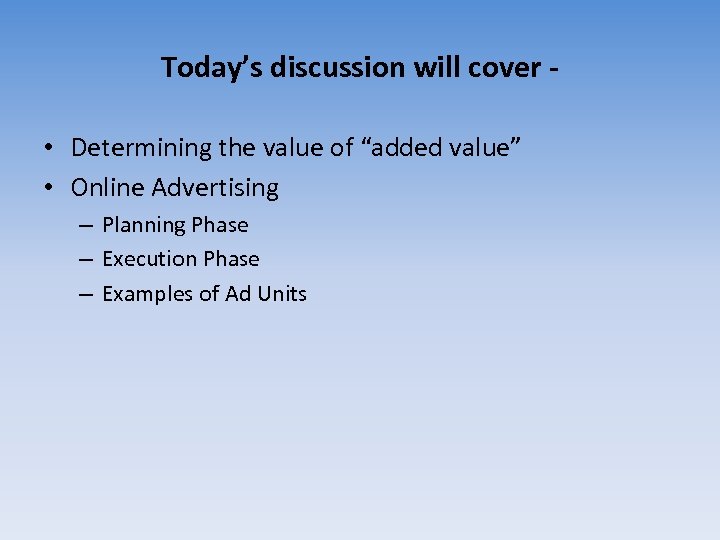 Today’s discussion will cover -

• Determining the value of “added value”
• Online Advertising
– Planning Phase
– Execution Phase
– Examples of Ad Units